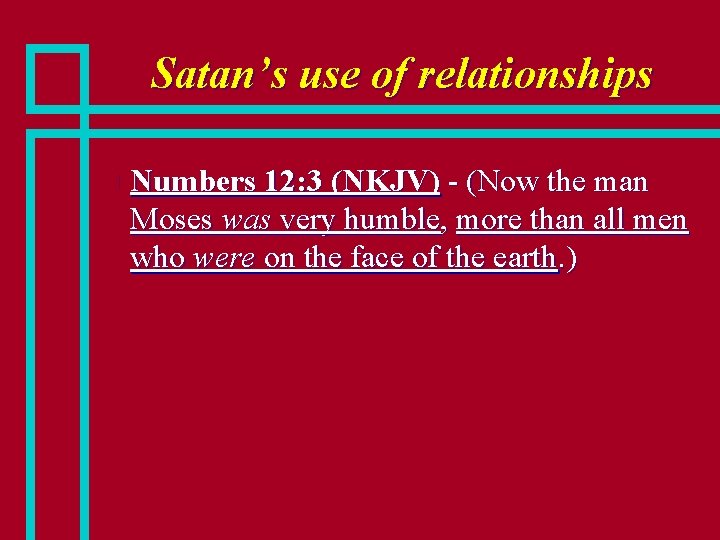 Satan's use of relationships

Numbers 12:3 (NKJV) - (Now the man Moses was very humble, more than all men who were on the face of the earth.)